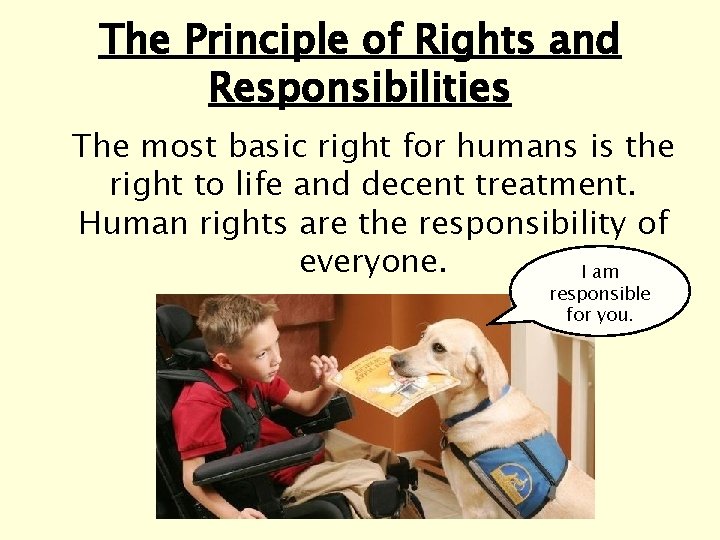 The Principle of Rights and Responsibilities

The most basic right for humans is the right to life and decent treatment. Human rights are the responsibility of everyone.

I am responsible for you.